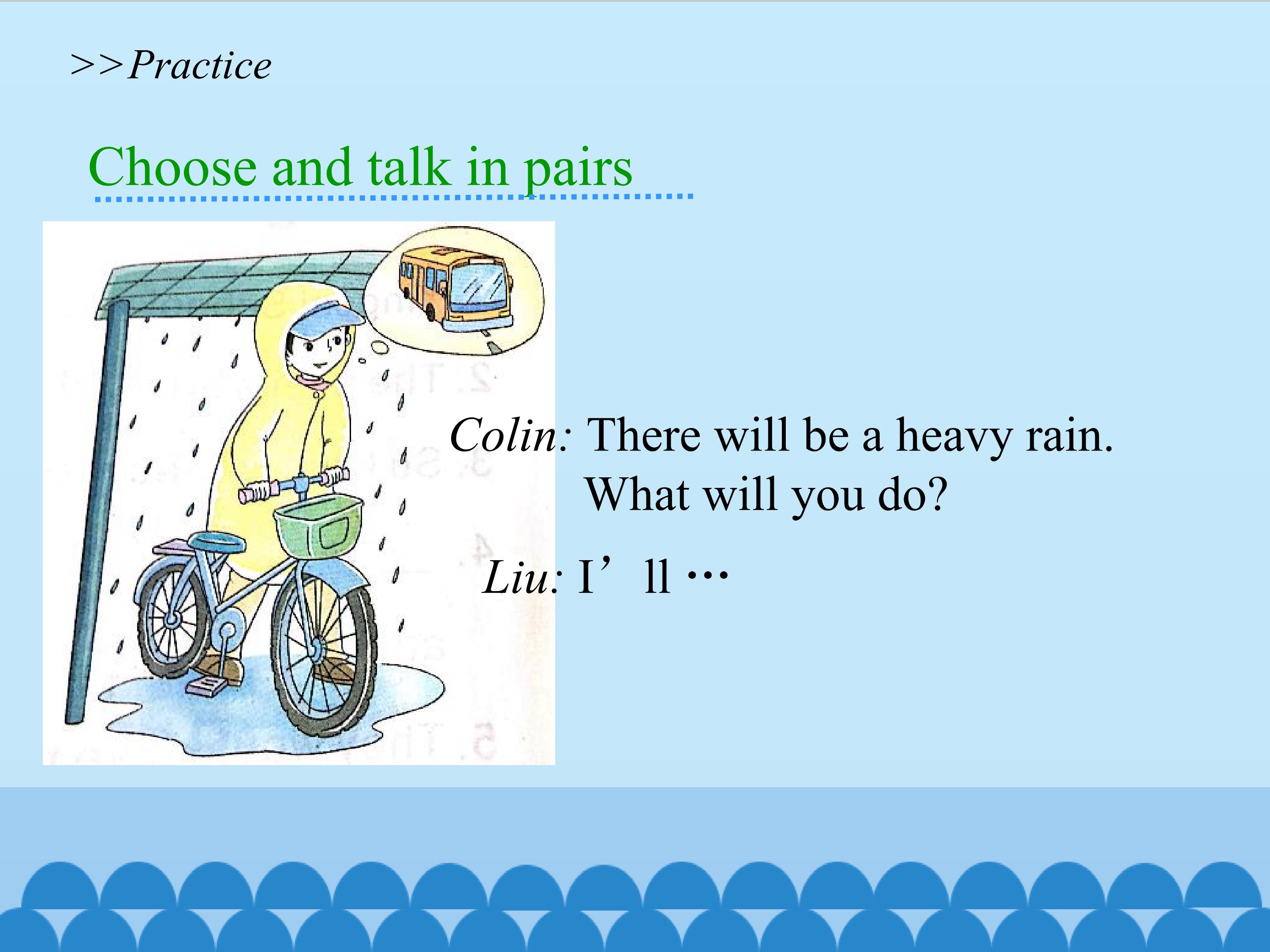 >>Practice

Choose and talk in pairs

Colin: There will be a heavy rain.
What will you do?

Liu: I'll …